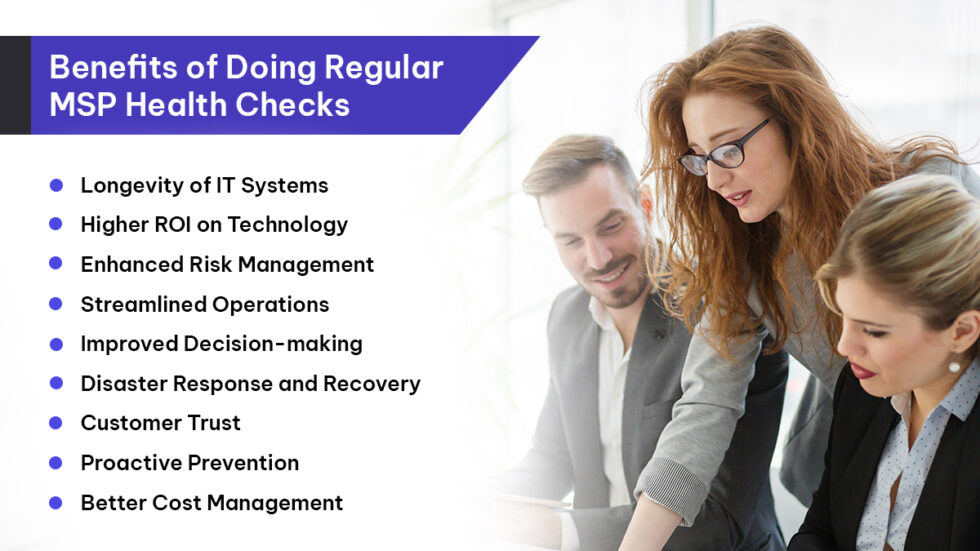 Benefits of Doing Regular MSP Health Checks

- Longevity of IT Systems
- Higher ROI on Technology
- Enhanced Risk Management
- Streamlined Operations
- Improved Decision-making
- Disaster Response and Recovery
- Customer Trust
- Proactive Prevention
- Better Cost Management